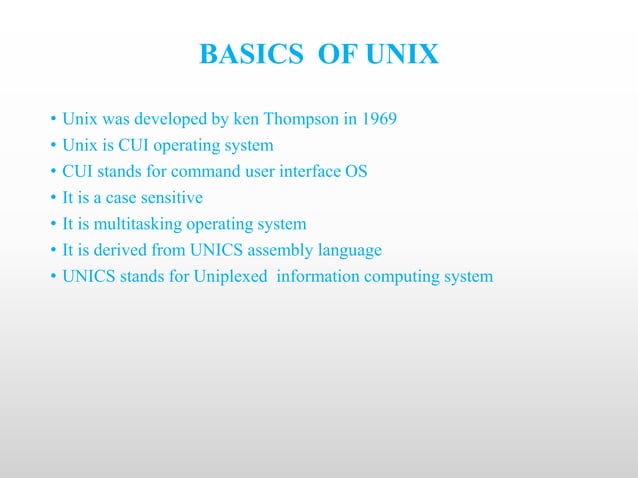 BASICS OF UNIX

• Unix was developed by ken Thompson in 1969
• Unix is CUI operating system
• CUI stands for command user interface OS
• It is a case sensitive
• It is multitasking operating system
• It is derived from UNICS assembly language
• UNICS stands for Uniplexed information computing system